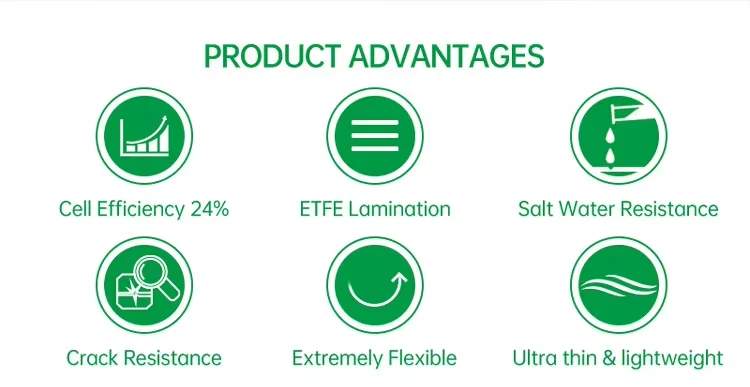 PRODUCT ADVANTAGES

Cell Efficiency 24%

ETFE Lamination

Salt Water Resistance

Crack Resistance

Extremely Flexible

Ultra thin & lightweight